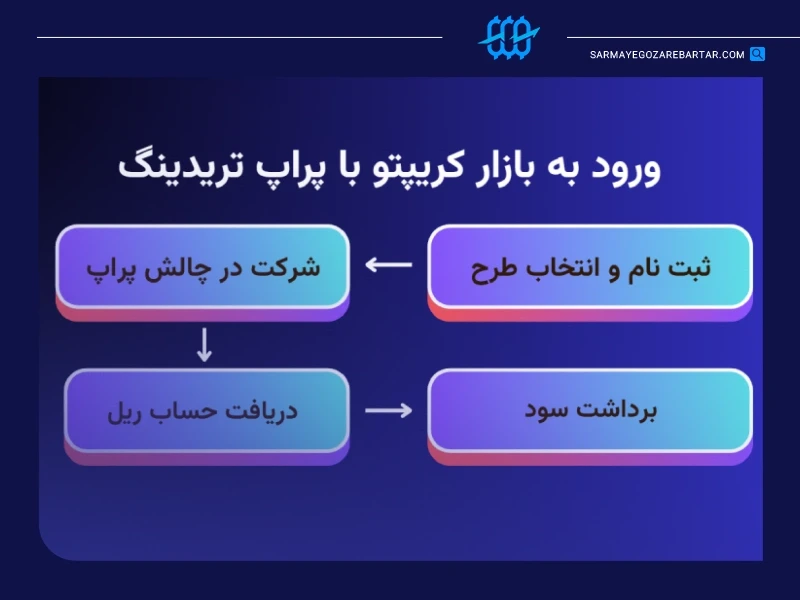 SARMAYEGOZAREBARTAR.COM

ورود به بازار کریپتو با پراپ تریدینگ

ثبت نام و انتخاب طرح

شرکت در چالش پراپ

دریافت حساب ریل

برداشت سود